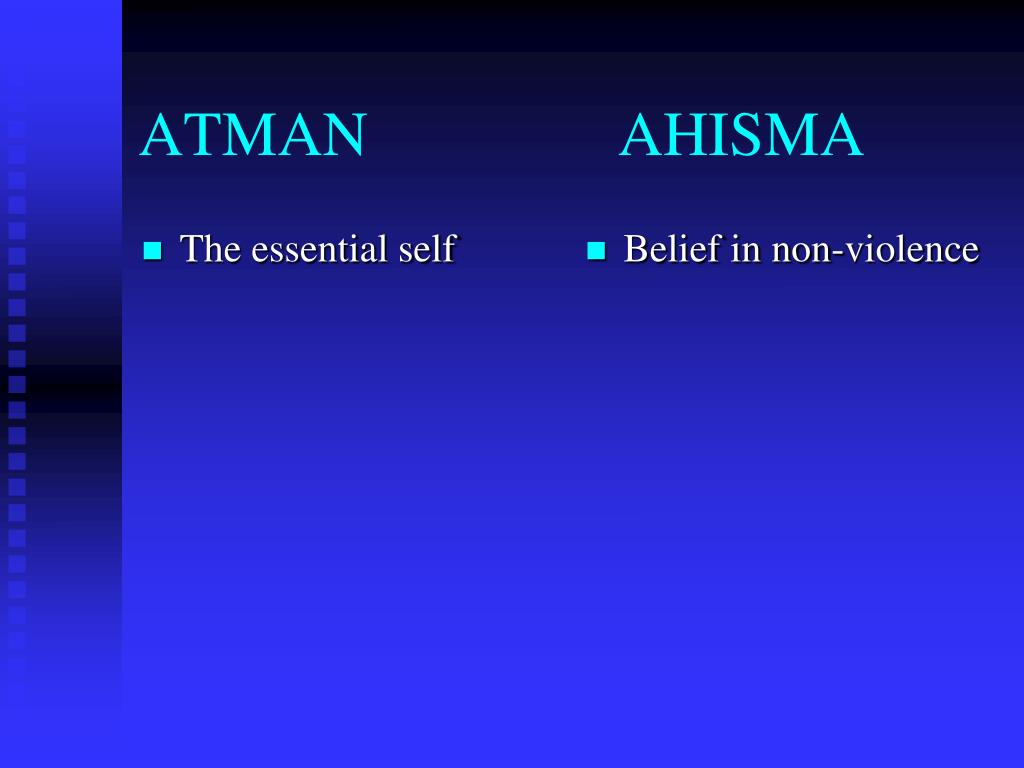 ATMAN

The essential self

AHISMA

Belief in non-violence